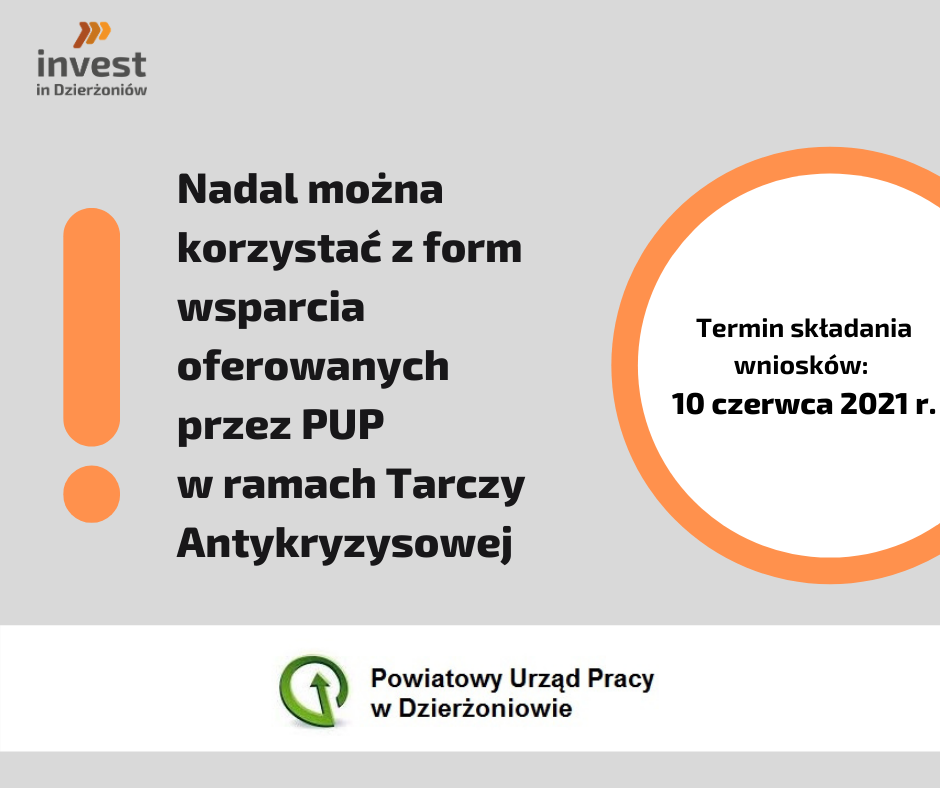 invest
in Dzierżoniów

Nadal można korzystać z form wsparcia oferowanych przez PUP w ramach Tarczy Antykryzysowej

Termin składania wniosków:
10 czerwca 2021 r.

Powiatowy Urząd Pracy
w Dzierżoniowie